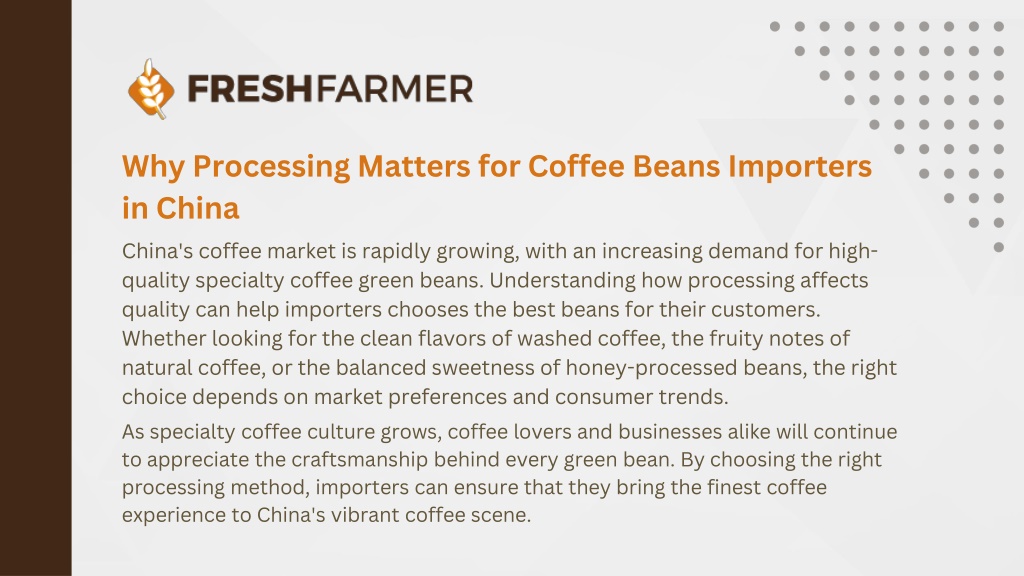 FRESHFARMER

Why Processing Matters for Coffee Beans Importers in China

China's coffee market is rapidly growing, with an increasing demand for high-quality specialty coffee green beans. Understanding how processing affects quality can help importers chooses the best beans for their customers. Whether looking for the clean flavors of washed coffee, the fruity notes of natural coffee, or the balanced sweetness of honey-processed beans, the right choice depends on market preferences and consumer trends.

As specialty coffee culture grows, coffee lovers and businesses alike will continue to appreciate the craftsmanship behind every green bean. By choosing the right processing method, importers can ensure that they bring the finest coffee experience to China's vibrant coffee scene.